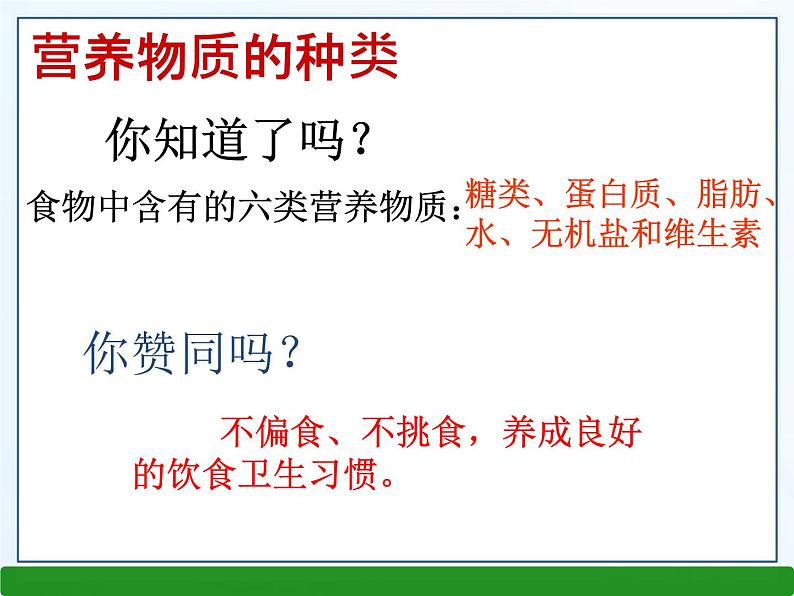 营养物质的种类

你知道了吗？

食物中含有的六类营养物质：糖类、蛋白质、脂肪、水、无机盐和维生素

你赞同吗？

不偏食、不挑食，养成良好的饮食卫生习惯。